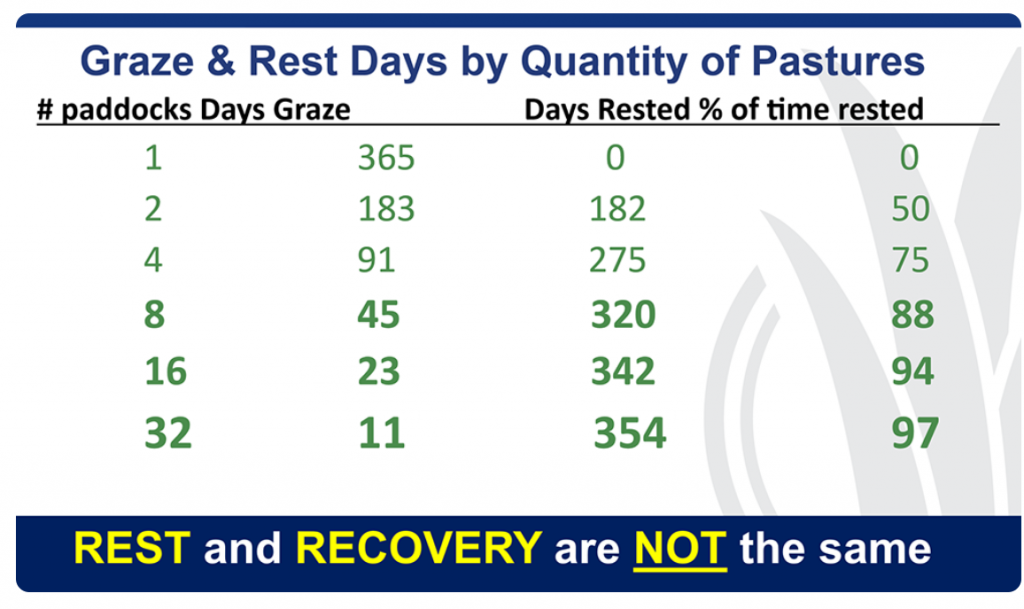 Graze & Rest Days by Quantity of Pastures

| # paddocks | Days Graze | Days Rested | % of time rested |
|---|---|---|---|
| 1 | 365 | 0 | 0 |
| 2 | 183 | 182 | 50 |
| 4 | 91 | 275 | 75 |
| 8 | 45 | 320 | 88 |
| 16 | 23 | 342 | 94 |
| 32 | 11 | 354 | 97 |

REST and RECOVERY are NOT the same